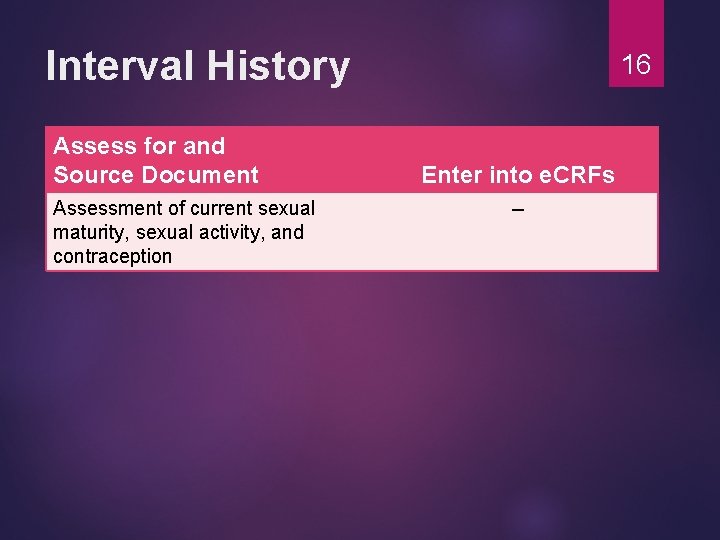 Interval History

16

| Assess for and Source Document | Enter into eCRFs |
|---|---|
| Assessment of current sexual maturity, sexual activity, and contraception | – |